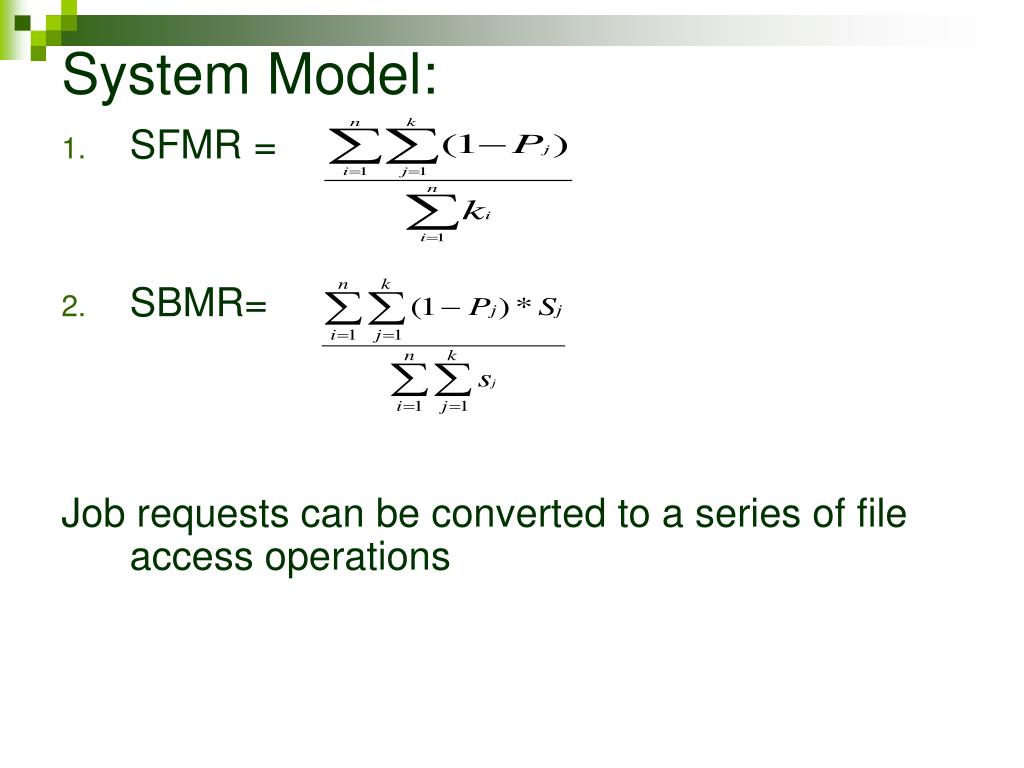 System Model:

1. SFMR = $\frac{\sum_{i=1}^{n}\sum_{j=1}^{k}(1-P_j)}{\sum_{i=1}^{n}k_i}$

2. SBMR= $\frac{\sum_{i=1}^{n}\sum_{j=1}^{k}(1-P_j)*S_j}{\sum_{i=1}^{n}\sum_{j=1}^{k}s_j}$

Job requests can be converted to a series of file access operations